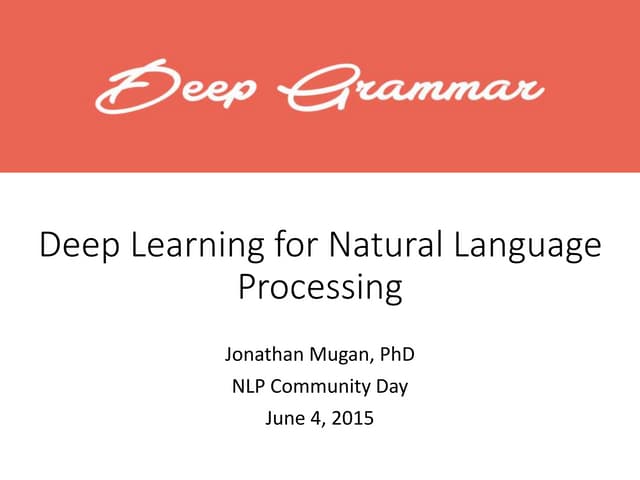 Deep Grammar

Deep Learning for Natural Language Processing

Jonathan Mugan, PhD
NLP Community Day
June 4, 2015